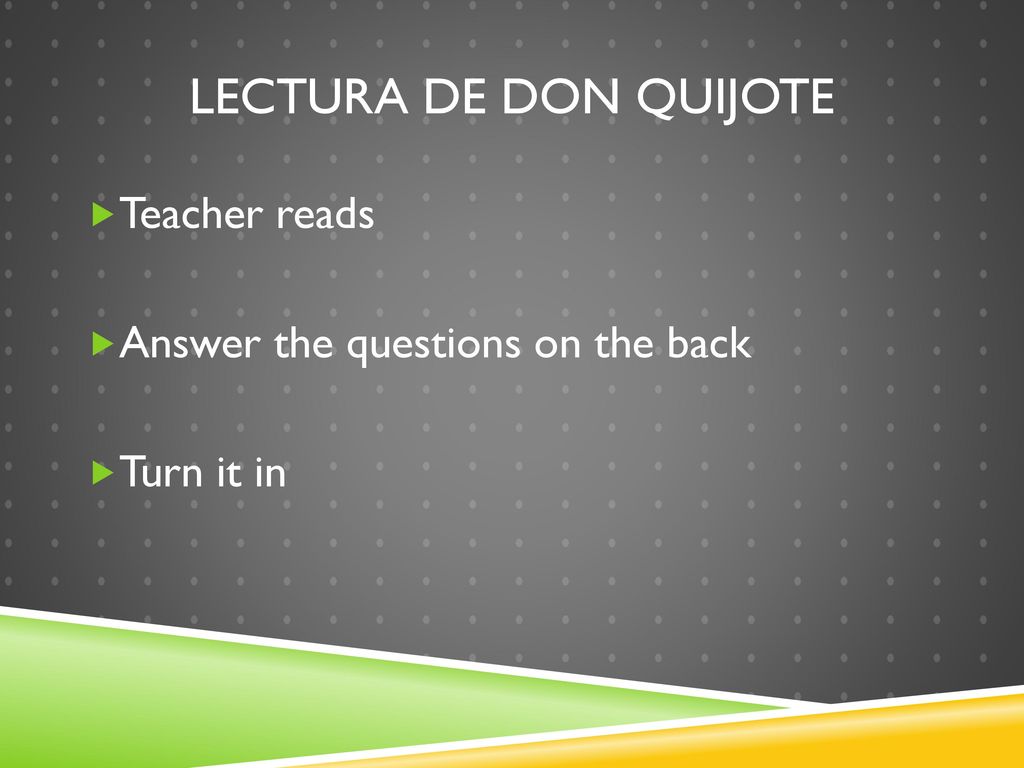 LECTURA DE DON QUIJOTE

Teacher reads

Answer the questions on the back

Turn it in